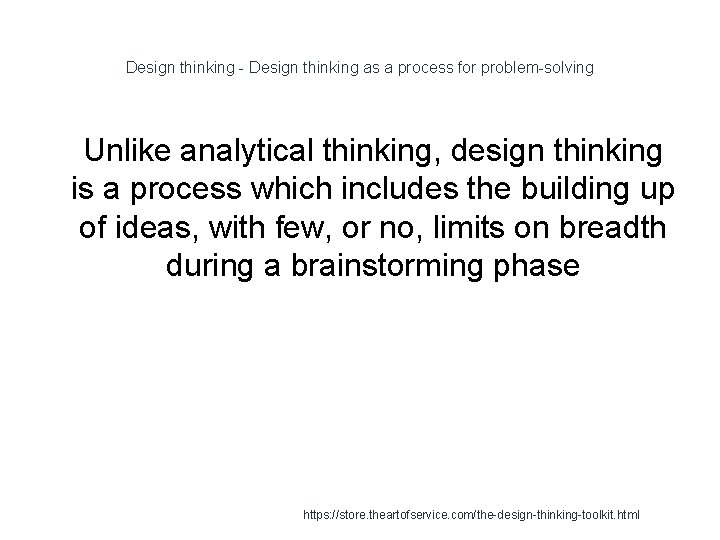 Design thinking - Design thinking as a process for problem-solving

Unlike analytical thinking, design thinking is a process which includes the building up of ideas, with few, or no, limits on breadth during a brainstorming phase

https://store.theartofservice.com/the-design-thinking-toolkit.html